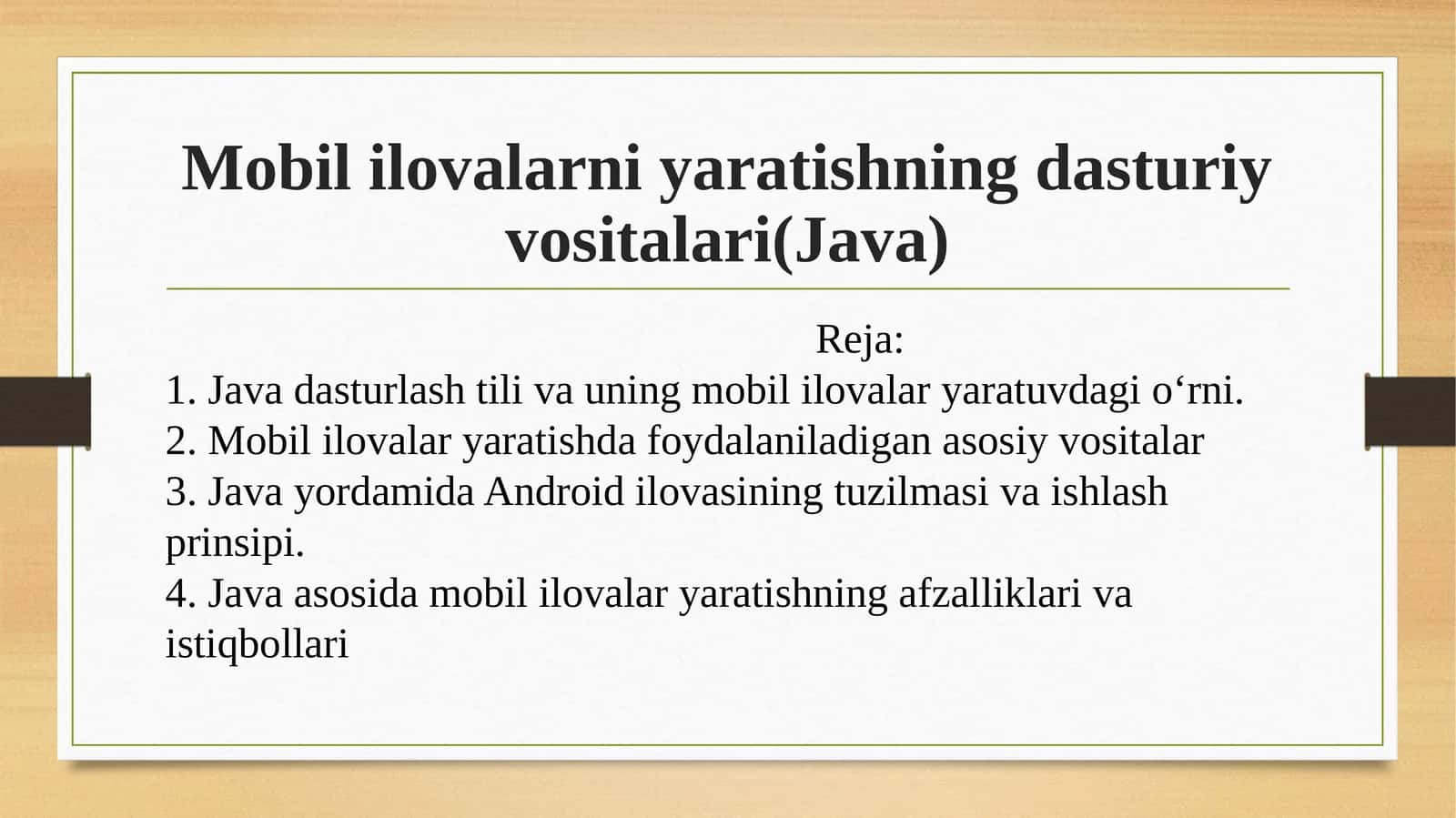 Mobil ilovalarni yaratishning dasturiy vositalari(Java)

Reja:
1. Java dasturlash tili va uning mobil ilovalar yaratuvdagi o‘rni.
2. Mobil ilovalar yaratishda foydalaniladigan asosiy vositalar
3. Java yordamida Android ilovasining tuzilmasi va ishlash prinsipi.
4. Java asosida mobil ilovalar yaratishning afzalliklari va istiqbollari